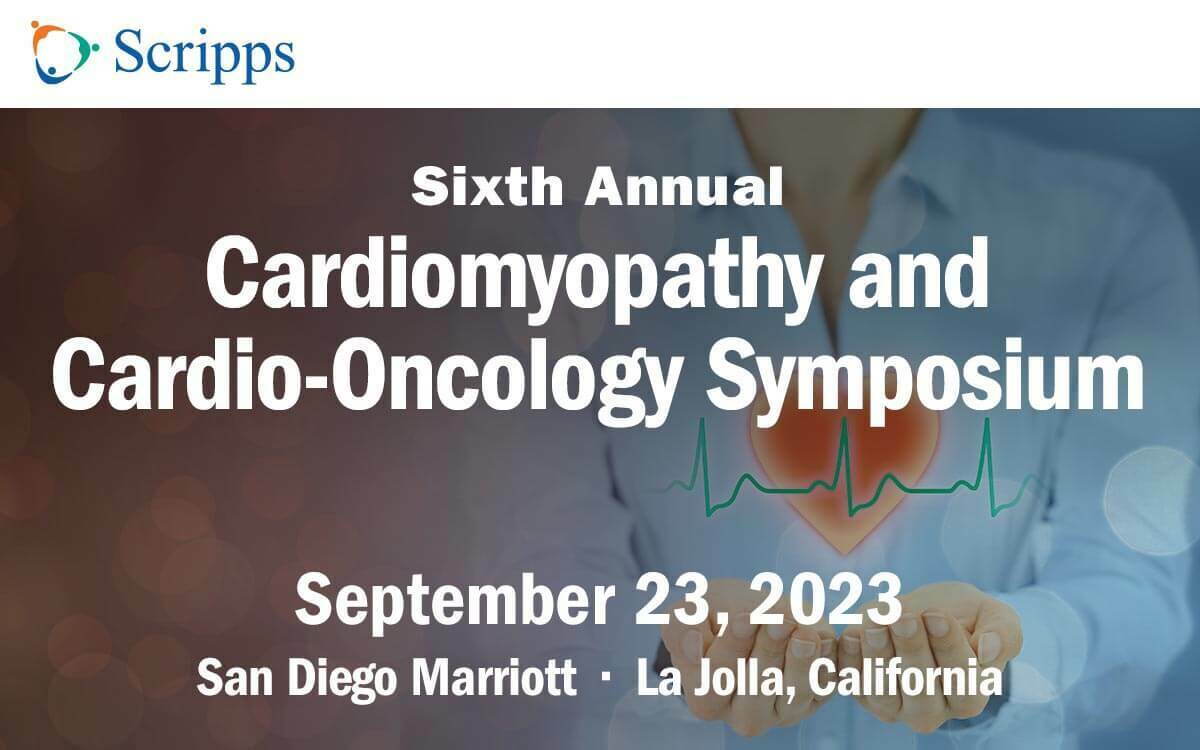 Scripps

Sixth Annual
Cardiomyopathy and Cardio-Oncology Symposium

September 23, 2023
San Diego Marriott · La Jolla, California